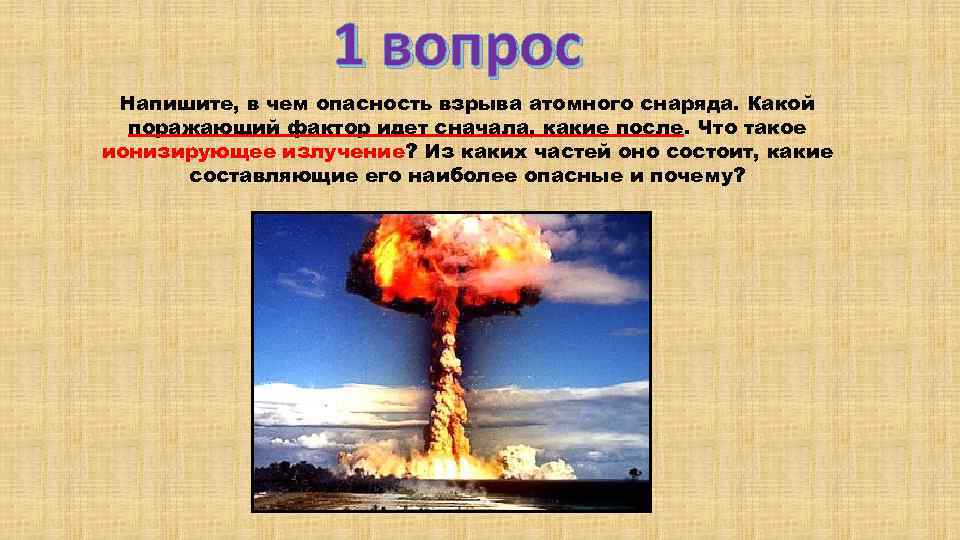 1 вопрос

Напишите, в чем опасность взрыва атомного снаряда. Какой поражающий фактор идет сначала, какие после. Что такое ионизирующее излучение? Из каких частей оно состоит, какие составляющие его наиболее опасные и почему?